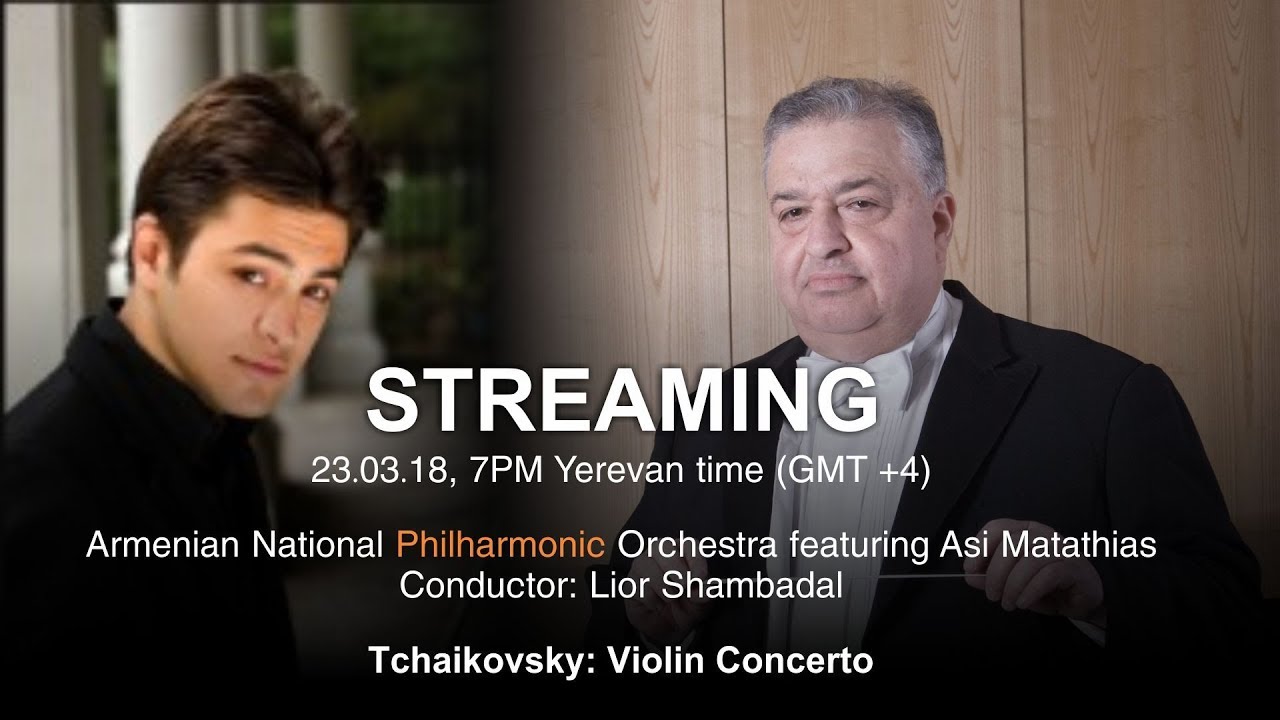 STREAMING
23.03.18, 7PM Yerevan time (GMT +4)

Armenian National Philharmonic Orchestra featuring Asi Matathias
Conductor: Lior Shambadal

Tchaikovsky: Violin Concerto